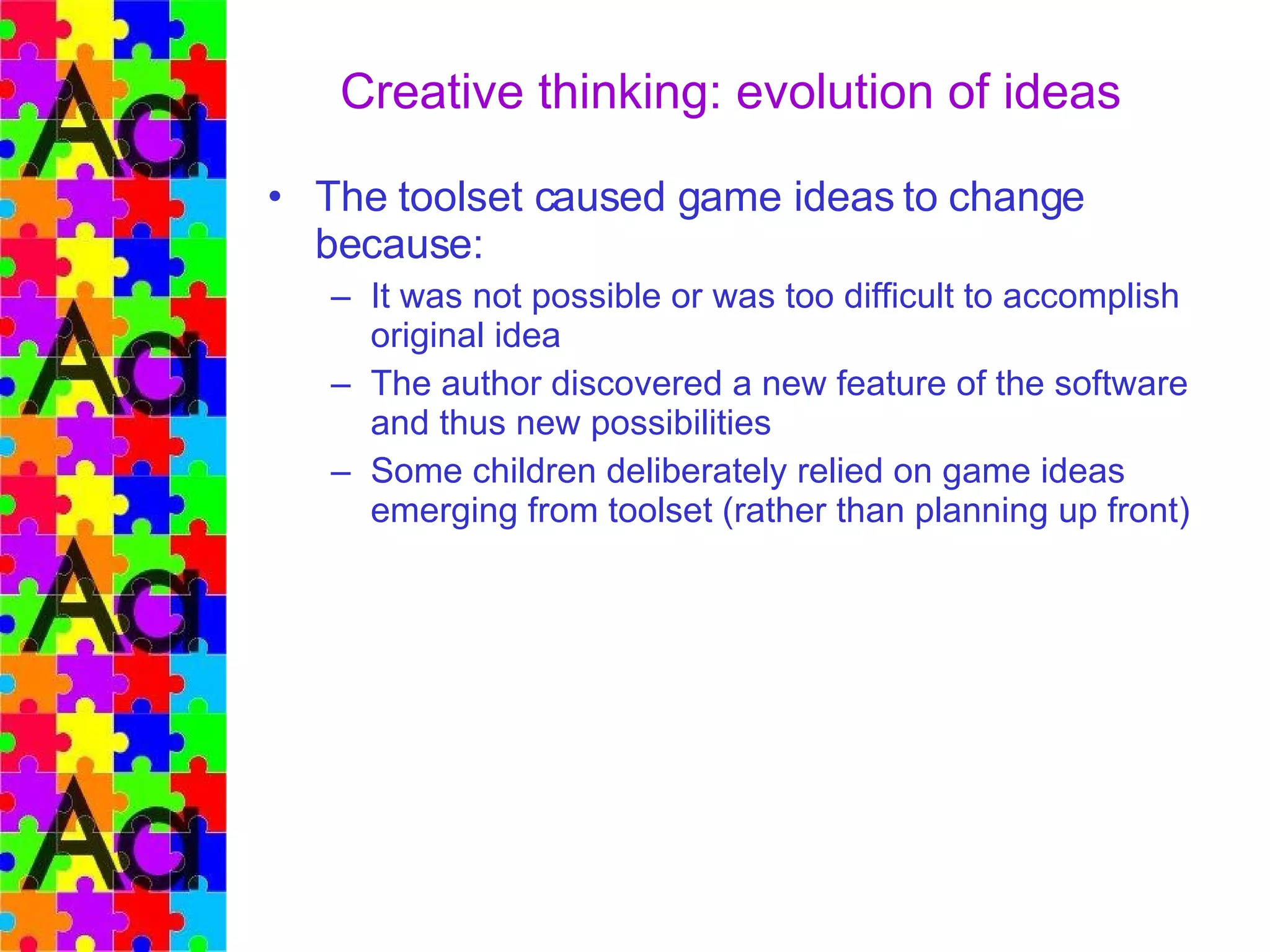 Ad

Ad

Ad

Ad

Creative thinking: evolution of ideas

• The toolset caused game ideas to change because:
  – It was not possible or was too difficult to accomplish original idea
  – The author discovered a new feature of the software and thus new possibilities
  – Some children deliberately relied on game ideas emerging from toolset (rather than planning up front)